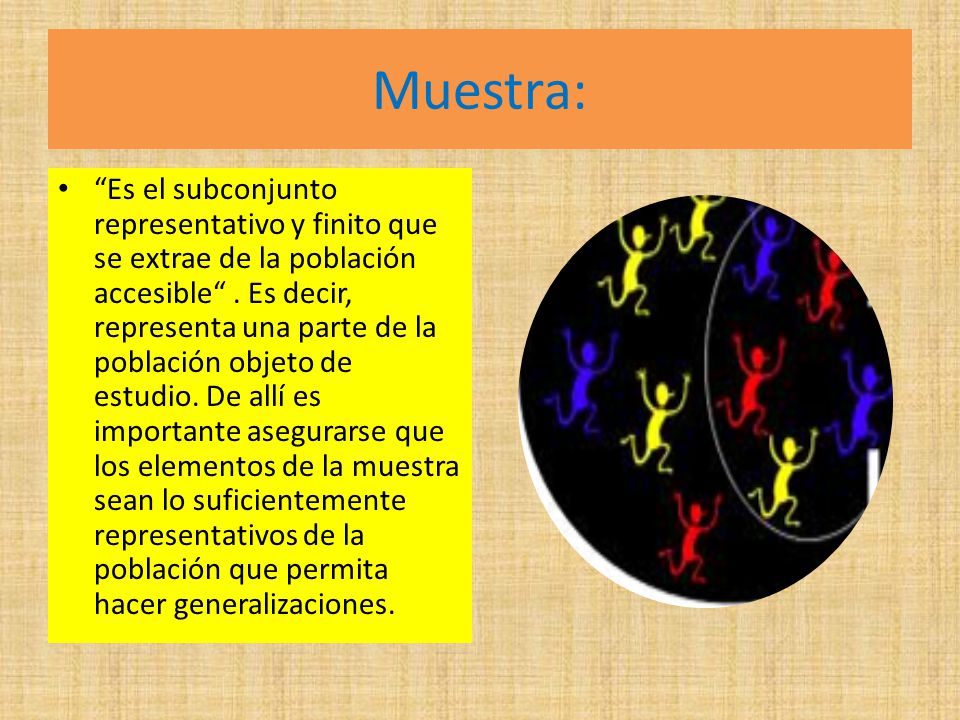 Muestra:

• “Es el subconjunto representativo y finito que se extrae de la población accesible“ . Es decir, representa una parte de la población objeto de estudio. De allí es importante asegurarse que los elementos de la muestra sean lo suficientemente representativos de la población que permita hacer generalizaciones.